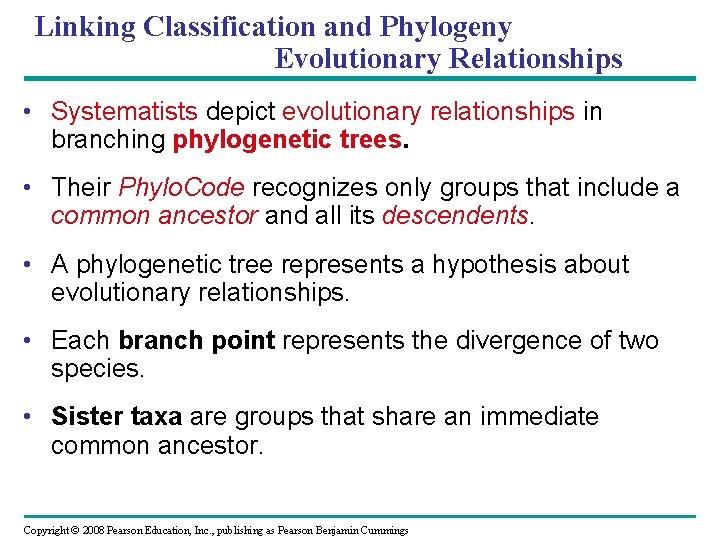 Linking Classification and Phylogeny
Evolutionary Relationships

• Systematists depict evolutionary relationships in branching phylogenetic trees.

• Their PhyloCode recognizes only groups that include a common ancestor and all its descendents.

• A phylogenetic tree represents a hypothesis about evolutionary relationships.

• Each branch point represents the divergence of two species.

• Sister taxa are groups that share an immediate common ancestor.

Copyright © 2008 Pearson Education, Inc., publishing as Pearson Benjamin Cummings